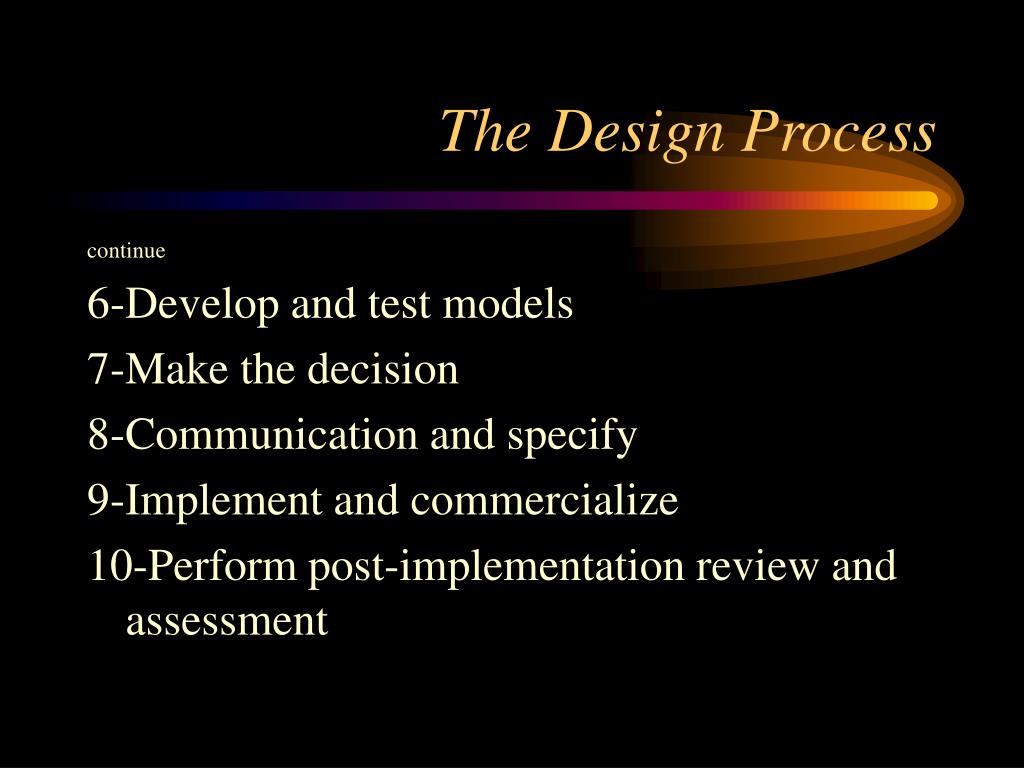 The Design Process

continue

6-Develop and test models

7-Make the decision

8-Communication and specify

9-Implement and commercialize

10-Perform post-implementation review and assessment